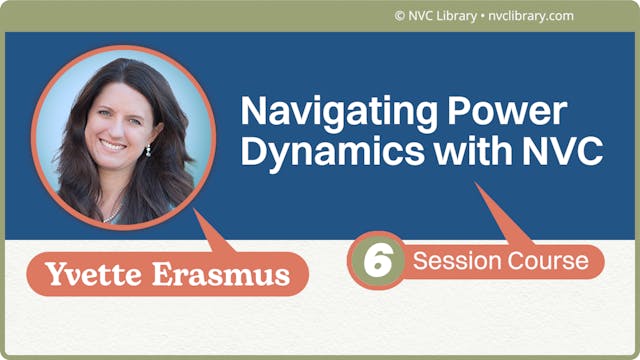 © NVC Library • nvclibrary.com

Navigating Power Dynamics with NVC

Yvette Erasmus

6 Session Course